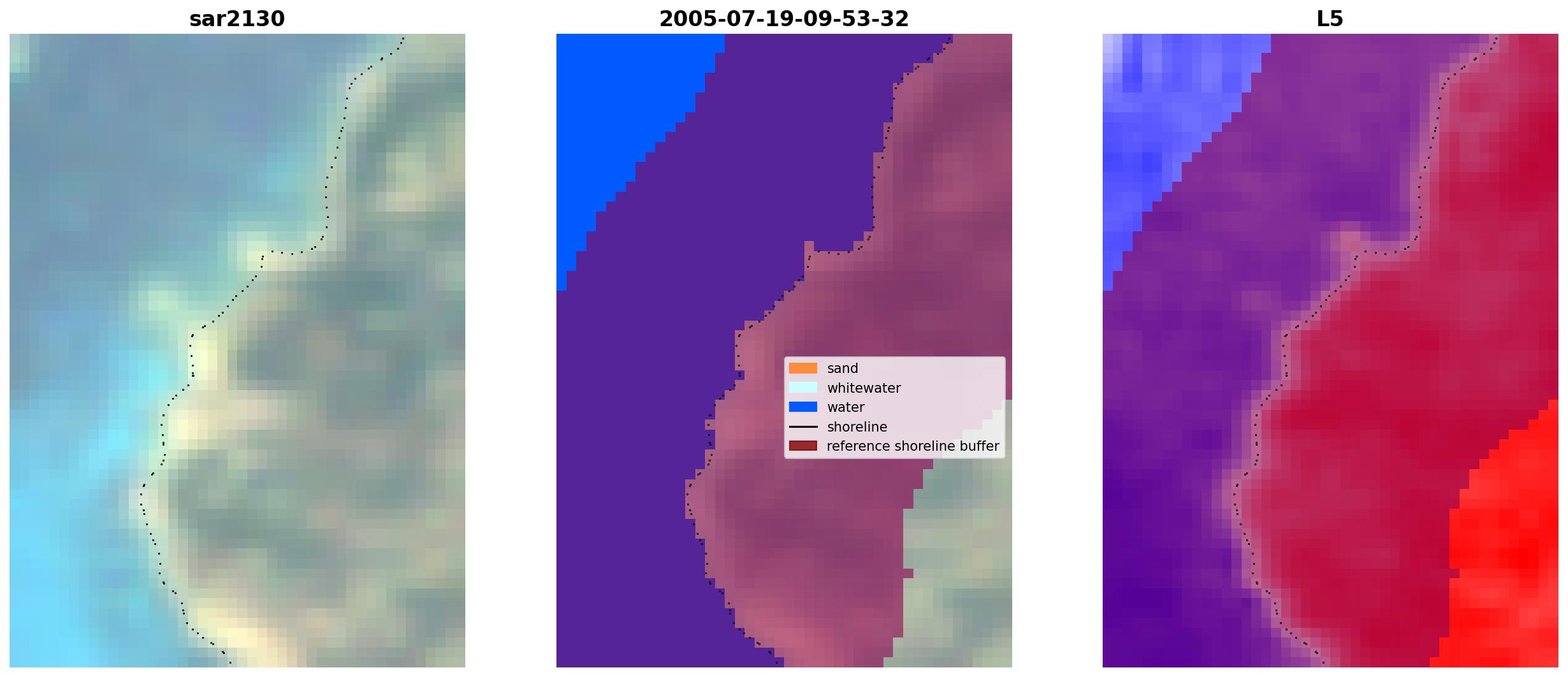 sar2130

2005-07-19-09-53-32

sand
whitewater
water
shoreline
reference shoreline buffer

L5